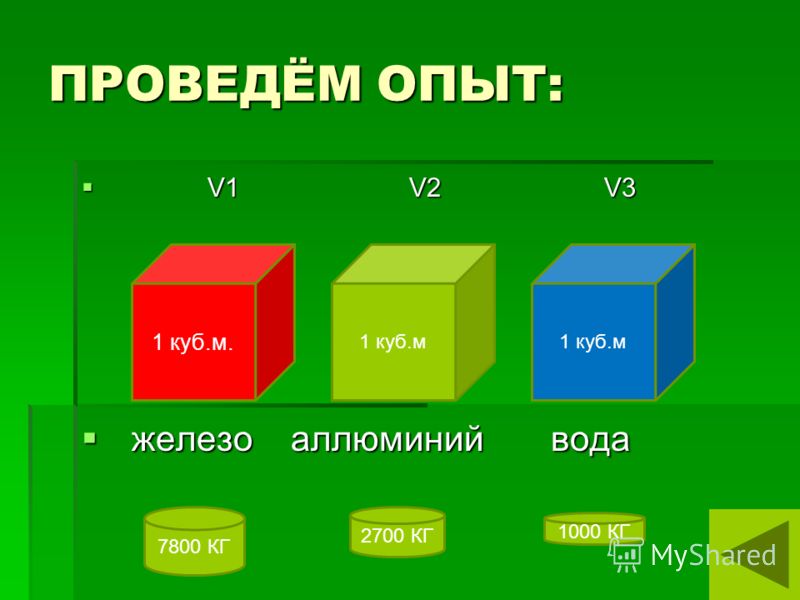 ПРОВЕДЁМ ОПЫТ:

V1 V2 V3

1 куб.м.

1 куб.м

1 куб.м

железо аллюминий вода

7800 КГ

2700 КГ

1000 КГ

MyShared